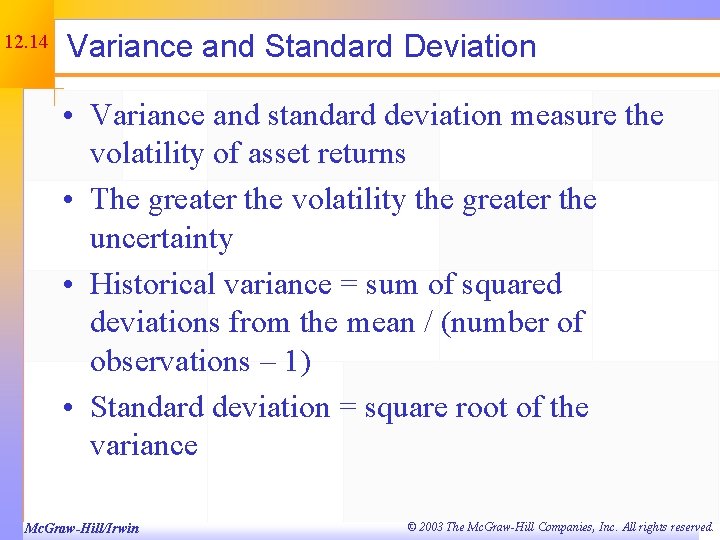 12.14

Variance and Standard Deviation

• Variance and standard deviation measure the volatility of asset returns

• The greater the volatility the greater the uncertainty

• Historical variance = sum of squared deviations from the mean / (number of observations – 1)

• Standard deviation = square root of the variance

McGraw-Hill/Irwin

© 2003 The McGraw-Hill Companies, Inc. All rights reserved.